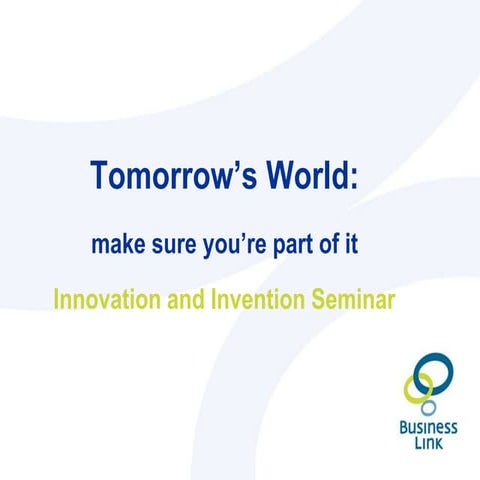 Tomorrow's World:

make sure you're part of it

Innovation and Invention Seminar

Business Link